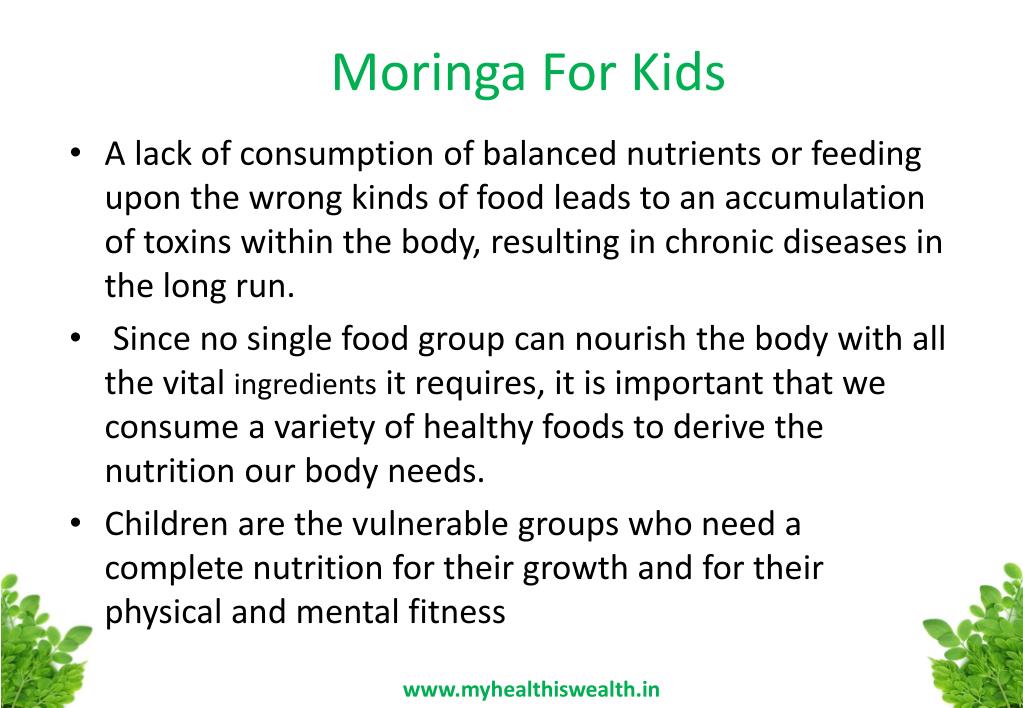 Moringa For Kids

• A lack of consumption of balanced nutrients or feeding upon the wrong kinds of food leads to an accumulation of toxins within the body, resulting in chronic diseases in the long run.

• Since no single food group can nourish the body with all the vital ingredients it requires, it is important that we consume a variety of healthy foods to derive the nutrition our body needs.

• Children are the vulnerable groups who need a complete nutrition for their growth and for their physical and mental fitness

www.myhealthiswealth.in